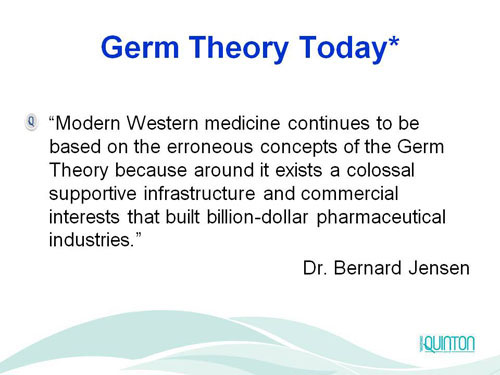 Germ Theory Today*

“Modern Western medicine continues to be based on the erroneous concepts of the Germ Theory because around it exists a colossal supportive infrastructure and commercial interests that built billion-dollar pharmaceutical industries.”

Dr. Bernard Jensen

QUINTON